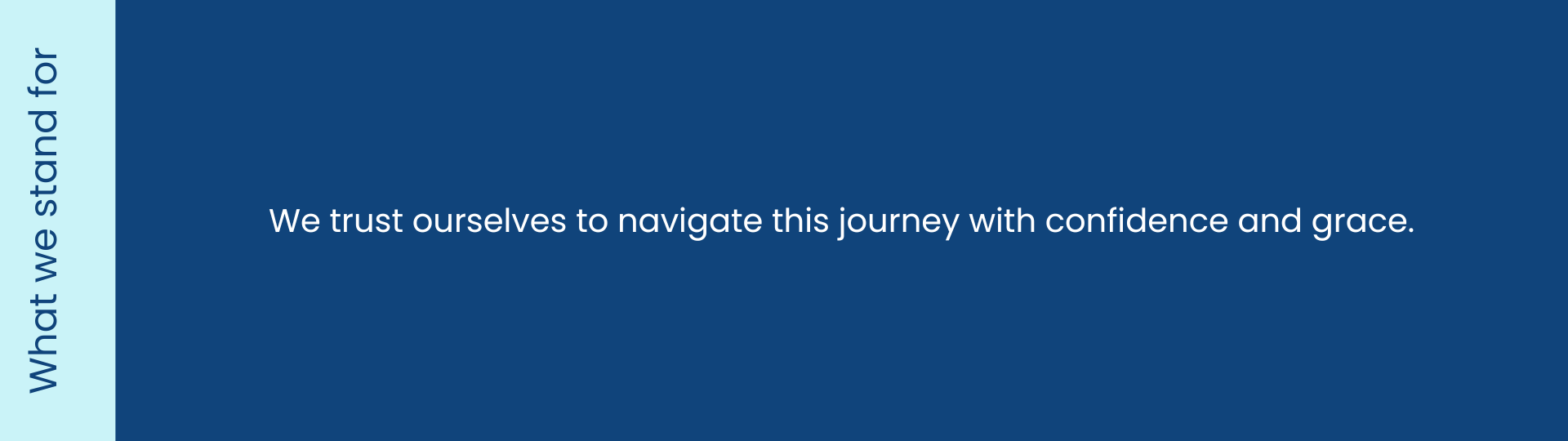 What we stand for

We trust ourselves to navigate this journey with confidence and grace.